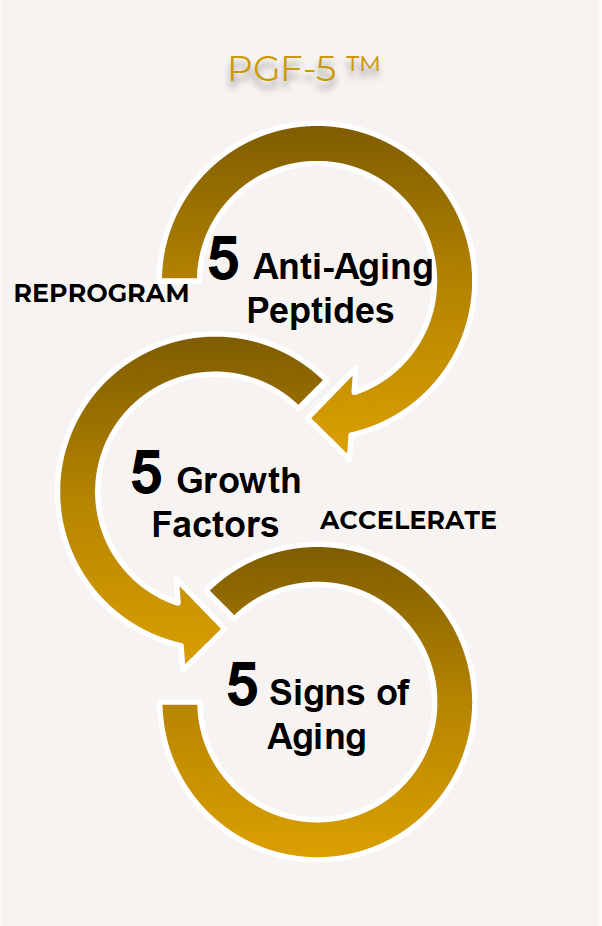 PGF-5 ™

REPROGRAM

5 Anti-Aging Peptides

5 Growth Factors

ACCELERATE

5 Signs of Aging